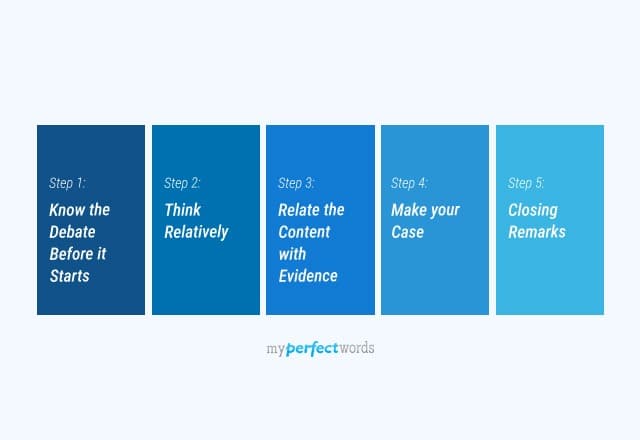 Step 1:
Know the Debate Before it Starts

Step 2:
Think Relatively

Step 3:
Relate the Content with Evidence

Step 4:
Make your Case

Step 5:
Closing Remarks

myperfectwords